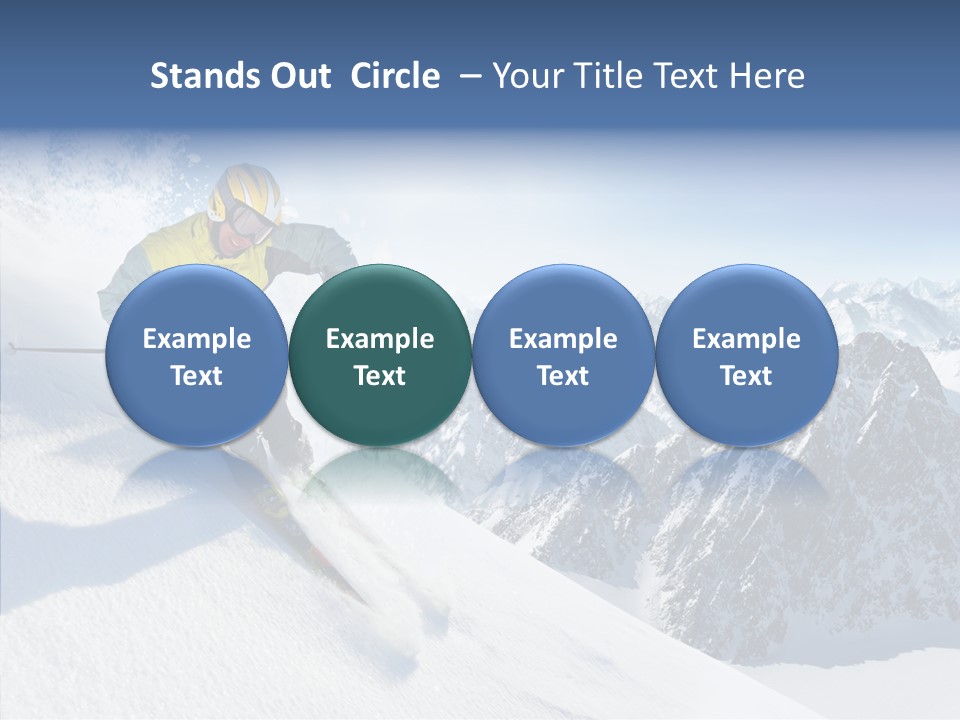 Stands Out Circle – Your Title Text Here

Example Text

Example Text

Example Text

Example Text